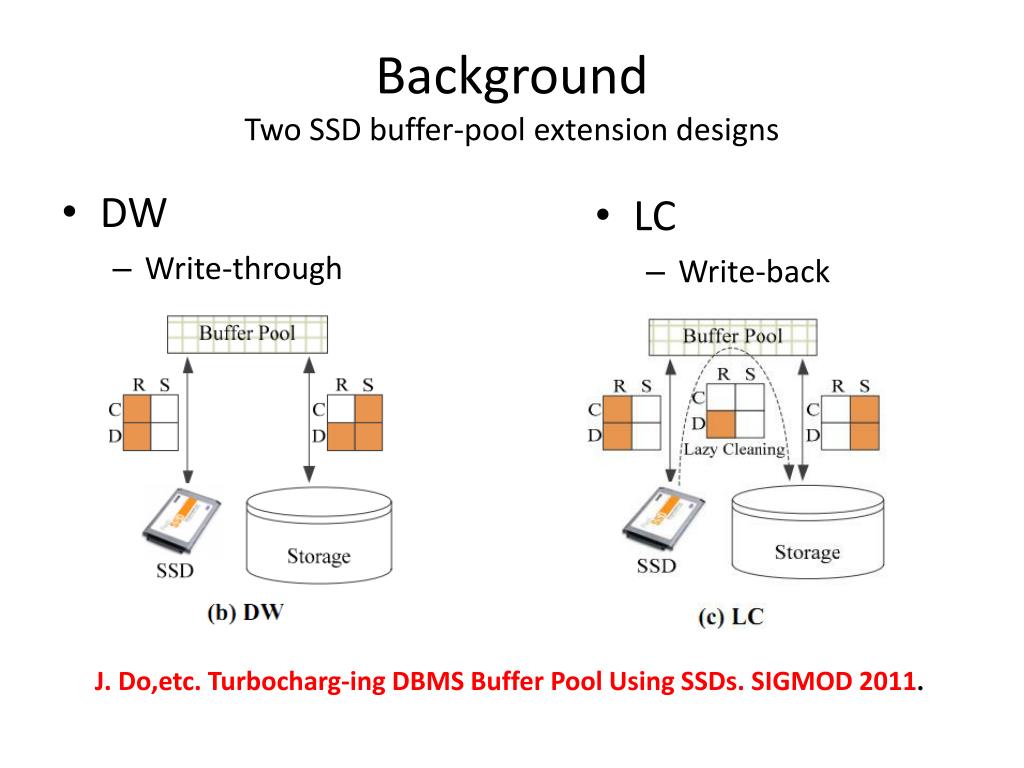 Background
Two SSD buffer-pool extension designs

• DW
– Write-through

Buffer Pool
R S
C
D
R S
C
D
SSD
Storage
(b) DW

• LC
– Write-back

Buffer Pool
R S
C
D
R S
C
D
Lazy Cleaning
R S
C
D
SSD
Storage
(c) LC

J. Do,etc. Turbocharg-ing DBMS Buffer Pool Using SSDs. SIGMOD 2011.